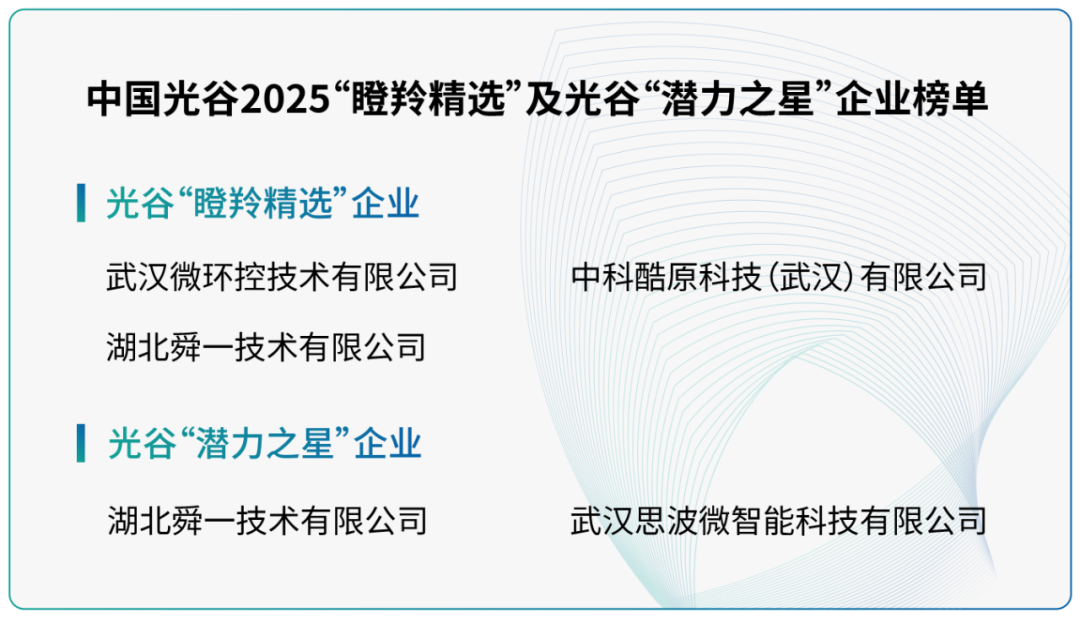 中国光谷2025“瞪羚精选”及光谷“潜力之星”企业榜单

光谷“瞪羚精选”企业

武汉微环控技术有限公司

中科酷原科技（武汉）有限公司

湖北舜一技术有限公司

光谷“潜力之星”企业

湖北舜一技术有限公司

武汉思波微智能科技有限公司